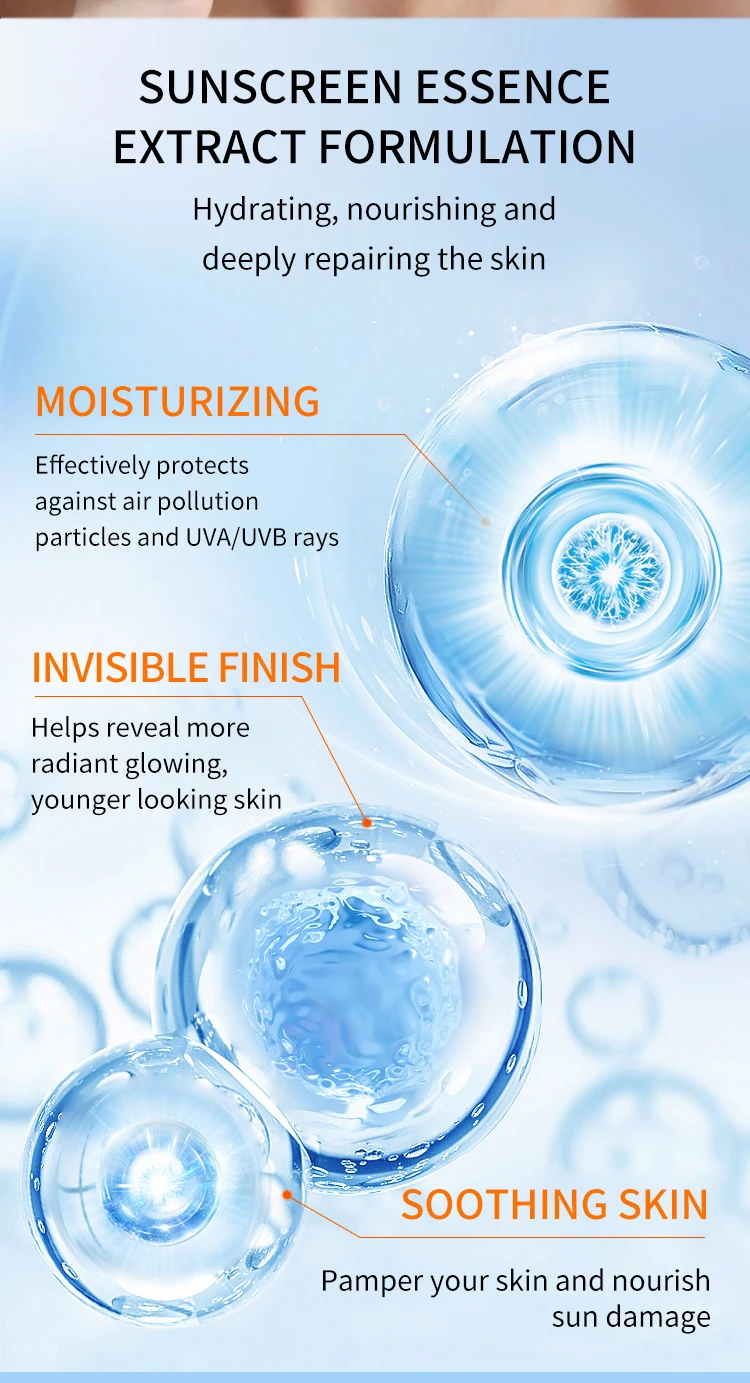 SUNSCREEN ESSENCE EXTRACT FORMULATION

Hydrating, nourishing and deeply repairing the skin

MOISTURIZING

Effectively protects against air pollution particles and UVA/UVB rays

INVISIBLE FINISH

Helps reveal more radiant glowing, younger looking skin

SOOTHING SKIN

Pamper your skin and nourish sun damage